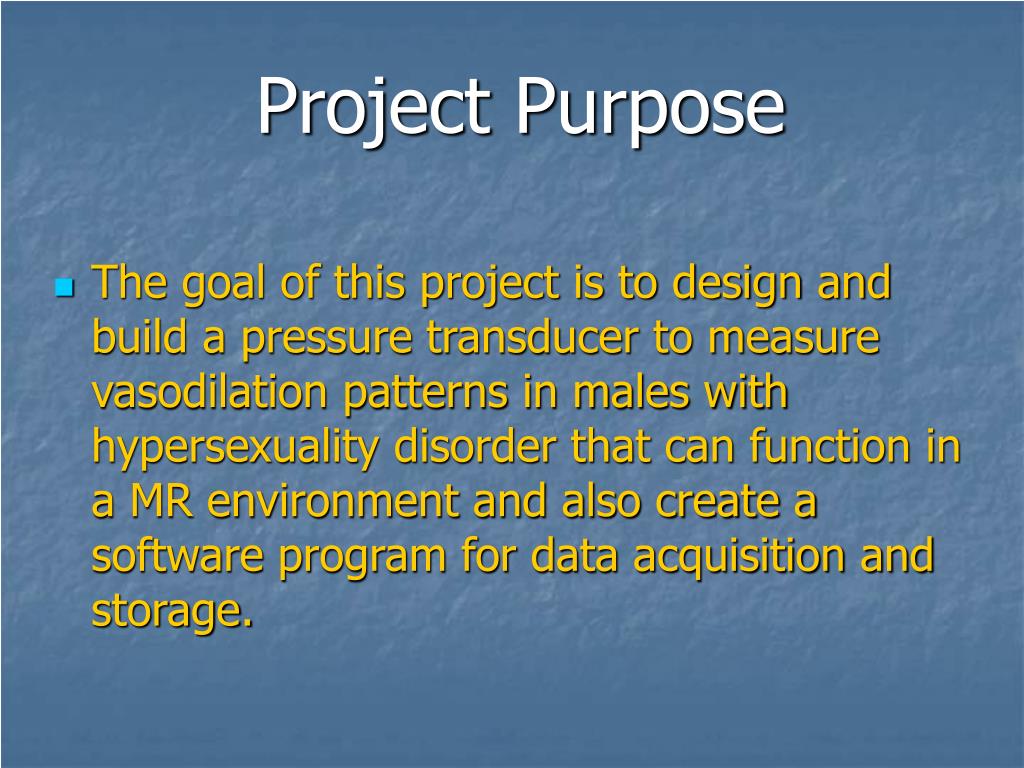 Project Purpose

The goal of this project is to design and build a pressure transducer to measure vasodilation patterns in males with hypersexuality disorder that can function in a MR environment and also create a software program for data acquisition and storage.